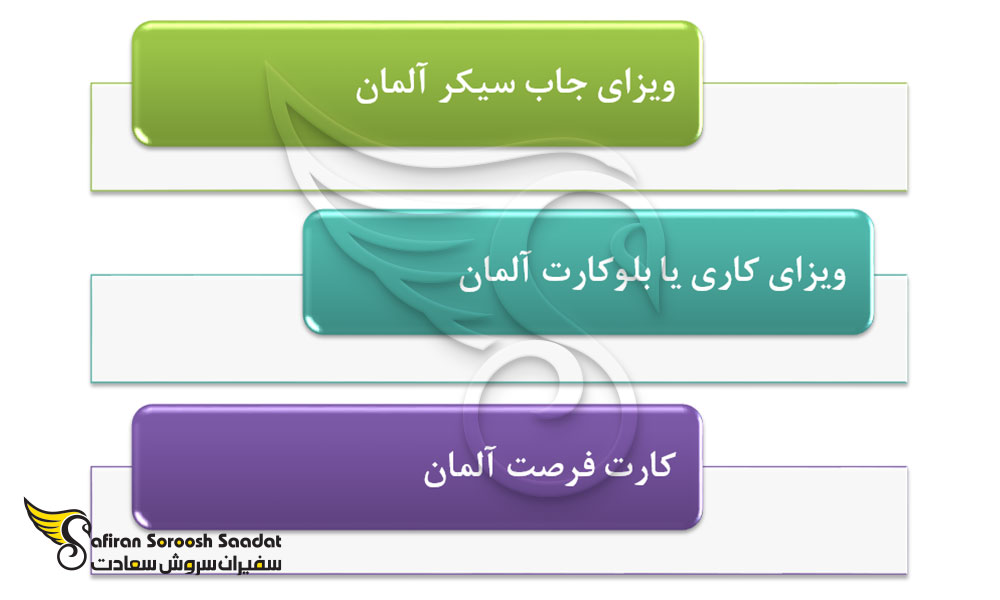 ویزای جاب سیکر آلمان

ویزای کاری یا بلوکارت آلمان

کارت فرصت آلمان

Safiran Soroosh Saadat
سفیران سروش سعادت